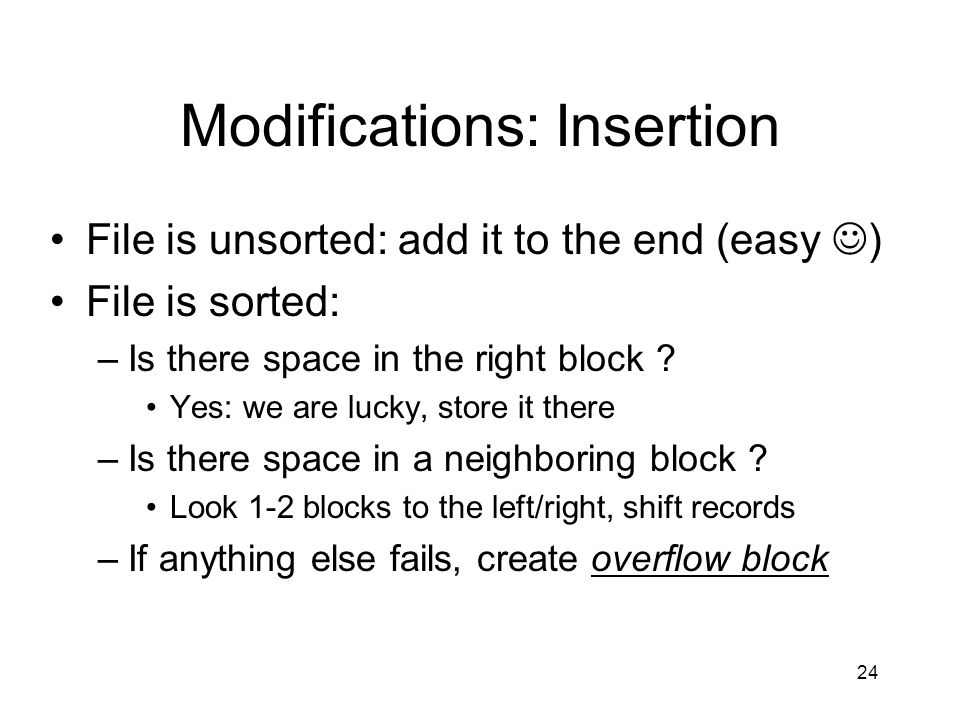 Modifications: Insertion

• File is unsorted: add it to the end (easy ☺)
• File is sorted:
– Is there space in the right block ?
• Yes: we are lucky, store it there
– Is there space in a neighboring block ?
• Look 1-2 blocks to the left/right, shift records
– If anything else fails, create overflow block

24